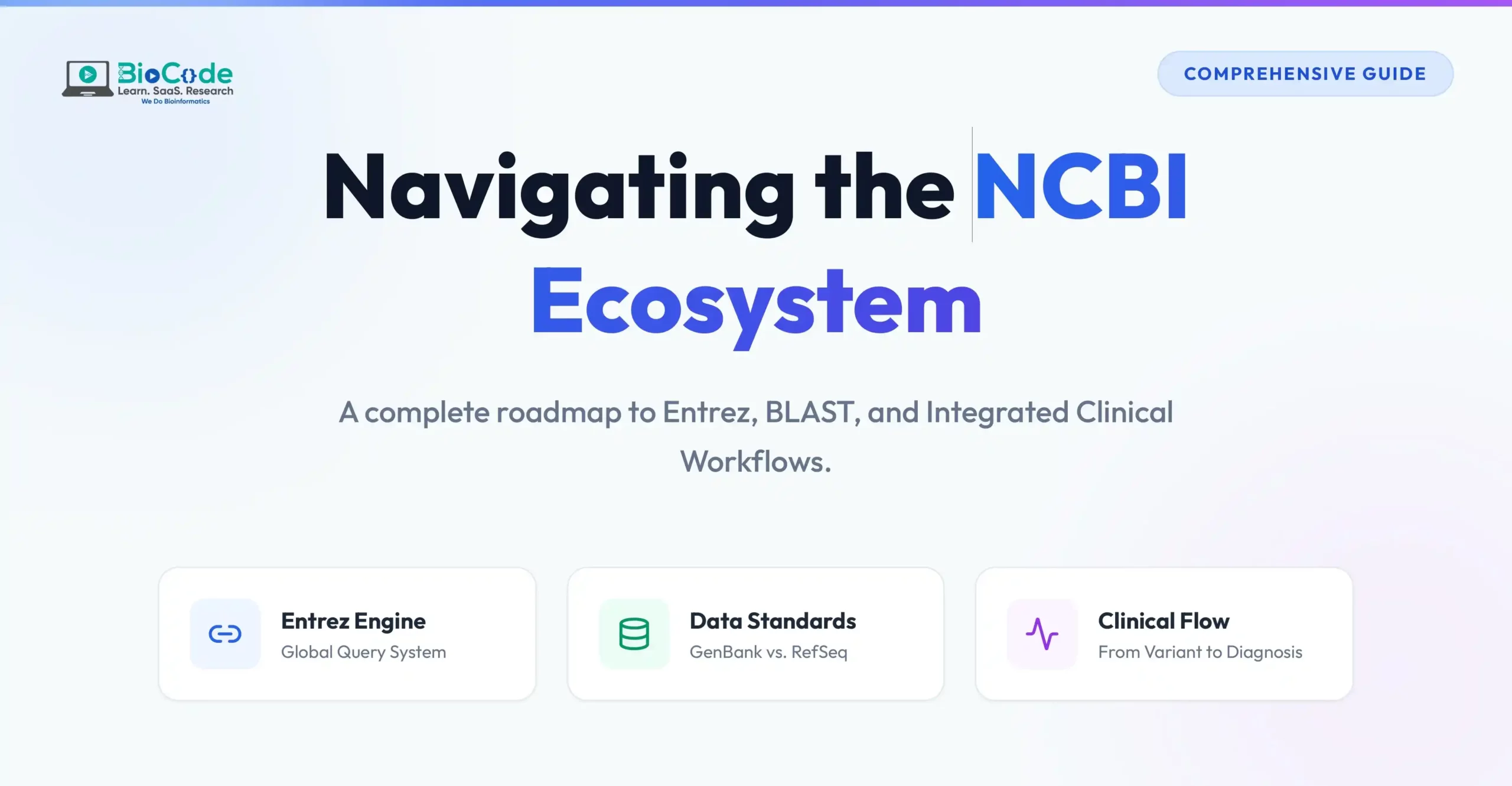 BioCode
Learn. SaaS. Research
We Do Bioinformatics

COMPREHENSIVE GUIDE

Navigating the NCBI Ecosystem

A complete roadmap to Entrez, BLAST, and Integrated Clinical Workflows.

Entrez Engine
Global Query System

Data Standards
GenBank vs. RefSeq

Clinical Flow
From Variant to Diagnosis